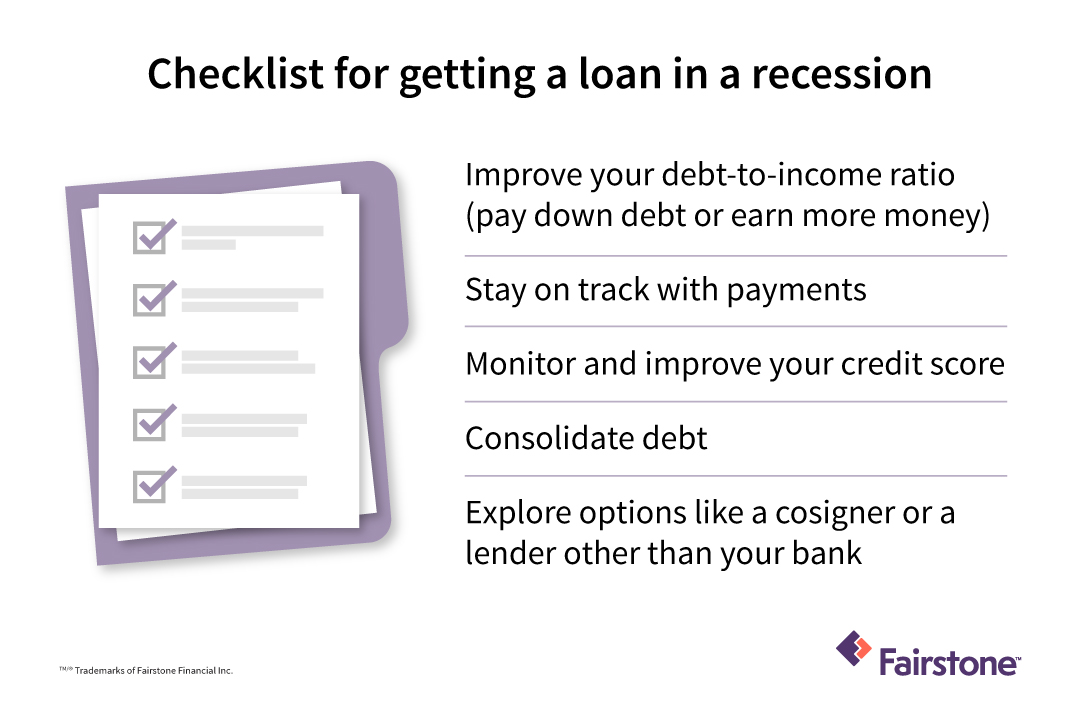 Checklist for getting a loan in a recession

Improve your debt-to-income ratio (pay down debt or earn more money)

Stay on track with payments

Monitor and improve your credit score

Consolidate debt

Explore options like a cosigner or a lender other than your bank

TM/® Trademarks of Fairstone Financial Inc.

Fairstone™